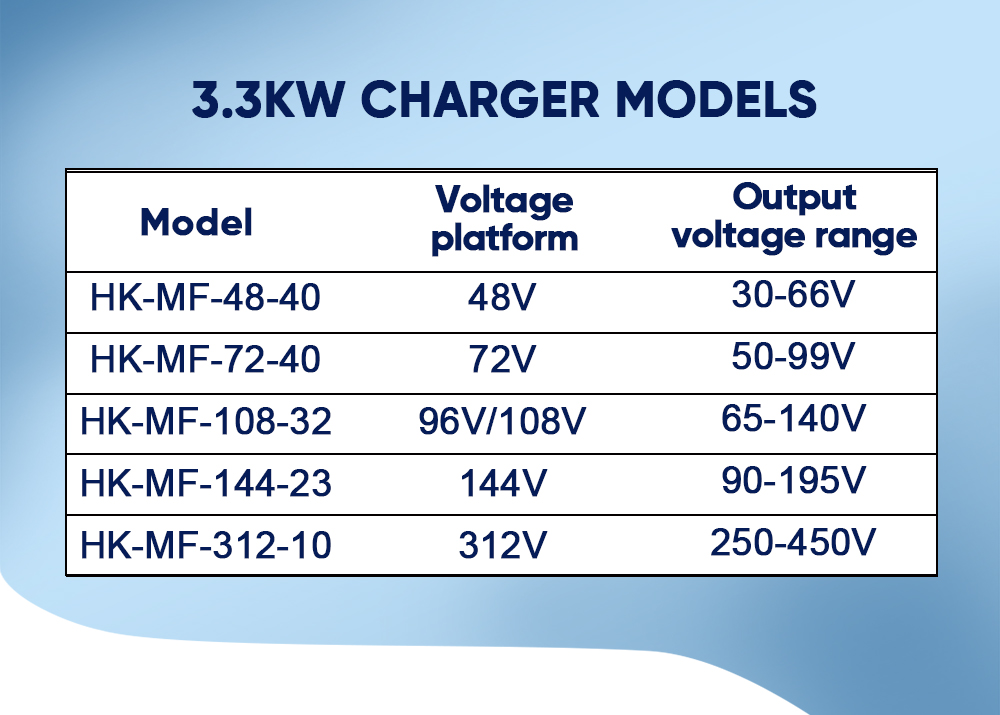 3.3KW CHARGER MODELS

| Model | Voltage platform | Output voltage range |
|---|---|---|
| HK-MF-48-40 | 48V | 30-66V |
| HK-MF-72-40 | 72V | 50-99V |
| HK-MF-108-32 | 96V/108V | 65-140V |
| HK-MF-144-23 | 144V | 90-195V |
| HK-MF-312-10 | 312V | 250-450V |